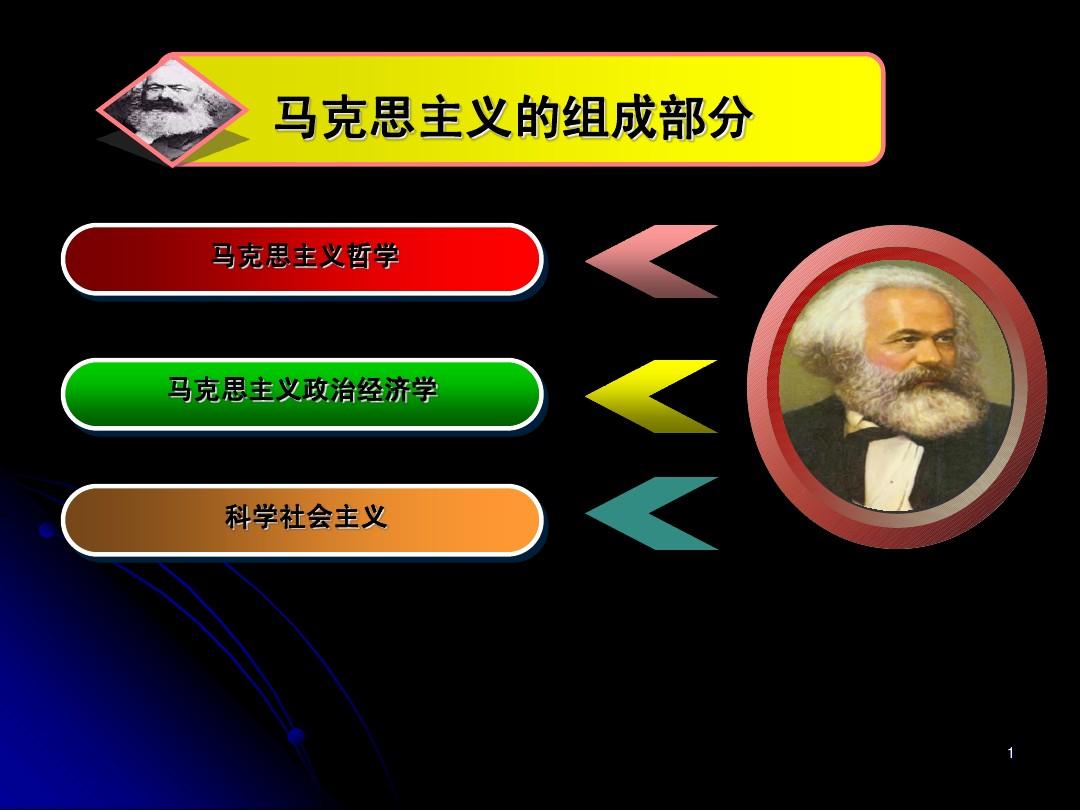 马克思主义的组成部分

马克思主义哲学

马克思主义政治经济学

科学社会主义

1